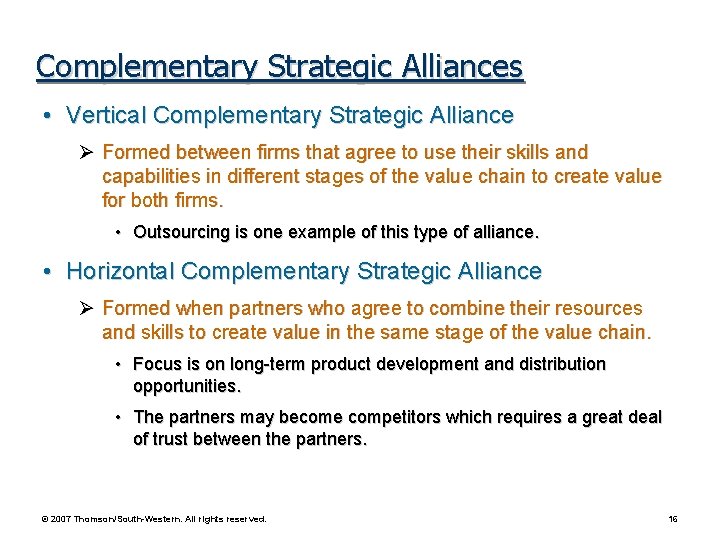 Complementary Strategic Alliances

• Vertical Complementary Strategic Alliance

➢ Formed between firms that agree to use their skills and capabilities in different stages of the value chain to create value for both firms.

• Outsourcing is one example of this type of alliance.

• Horizontal Complementary Strategic Alliance

➢ Formed when partners who agree to combine their resources and skills to create value in the same stage of the value chain.

• Focus is on long-term product development and distribution opportunities.

• The partners may become competitors which requires a great deal of trust between the partners.

© 2007 Thomson/South-Western. All rights reserved.

16